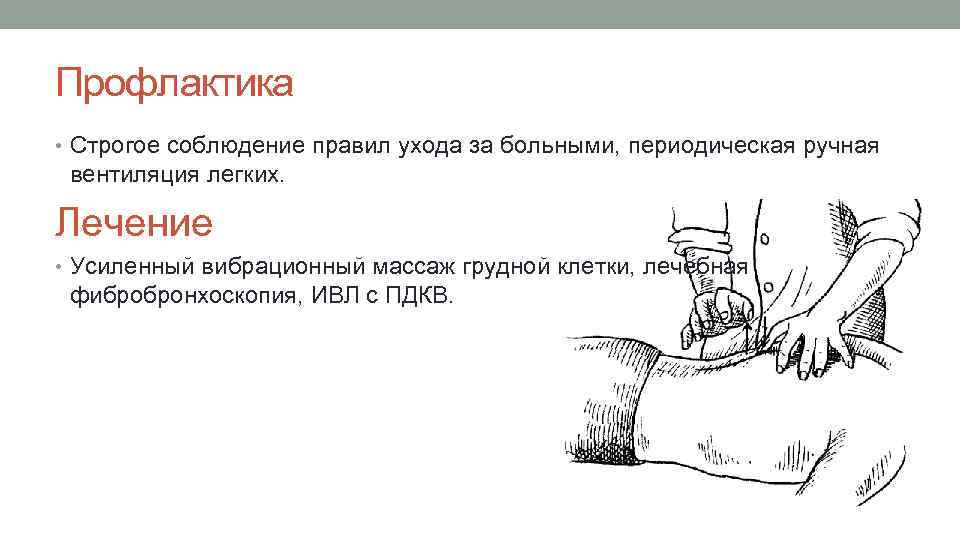 Профлактика

• Строгое соблюдение правил ухода за больными, периодическая ручная вентиляция легких.

Лечение

• Усиленный вибрационный массаж грудной клетки, лечебная фибробронхоскопия, ИВЛ с ПДКВ.